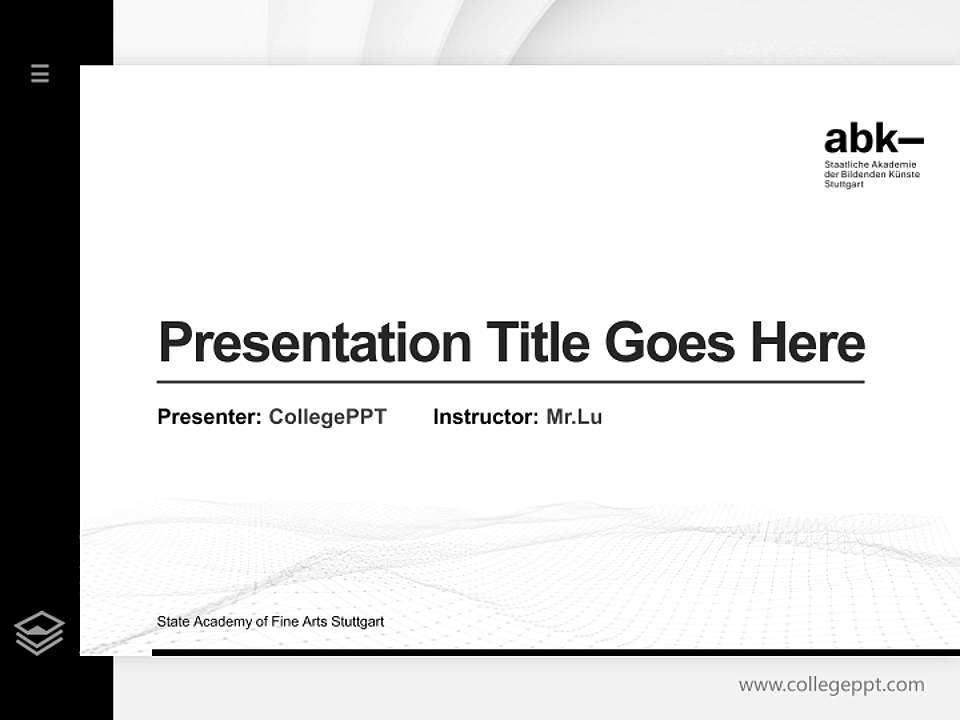 abk–
Staatliche Akademie der Bildenden Künste Stuttgart

Presentation Title Goes Here

Presenter: CollegePPT Instructor: Mr.Lu

State Academy of Fine Arts Stuttgart

www.collegeppt.com